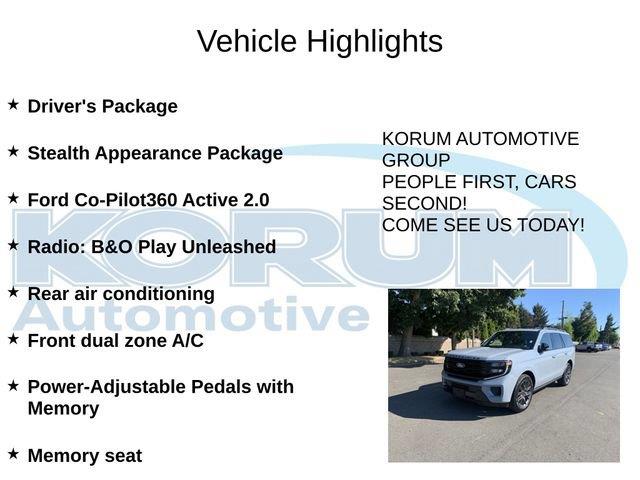 Vehicle Highlights

★ Driver's Package

★ Stealth Appearance Package

★ Ford Co-Pilot360 Active 2.0

★ Radio: B&O Play Unleashed

★ Rear air conditioning

★ Front dual zone A/C

★ Power-Adjustable Pedals with Memory

★ Memory seat

KORUM AUTOMOTIVE GROUP
PEOPLE FIRST, CARS SECOND!
COME SEE US TODAY!

KORUM
Automotive